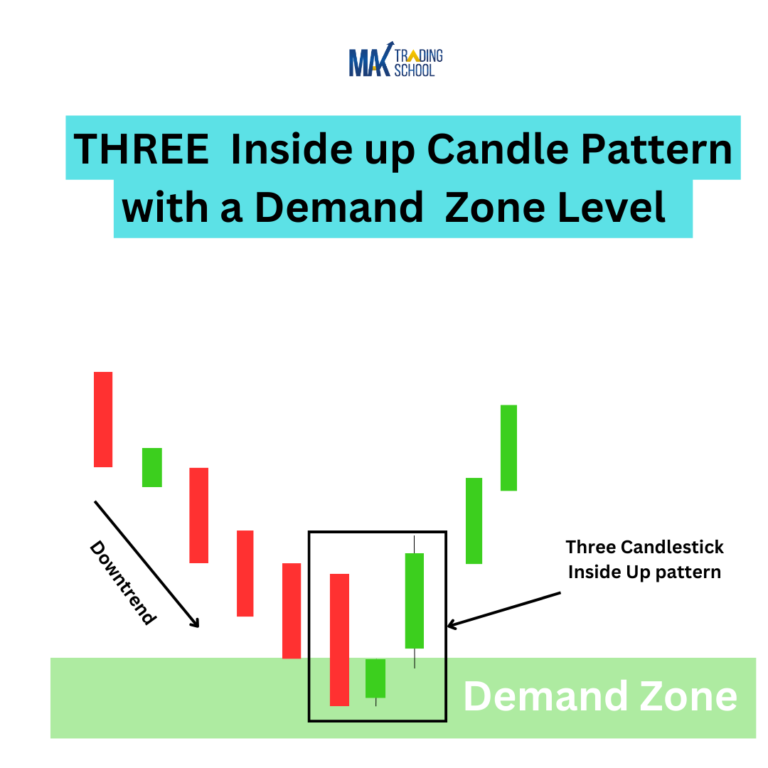 MAK TRADING SCHOOL

THREE Inside up Candle Pattern with a Demand Zone Level

Downtrend

Three Candlestick Inside Up pattern

Demand Zone